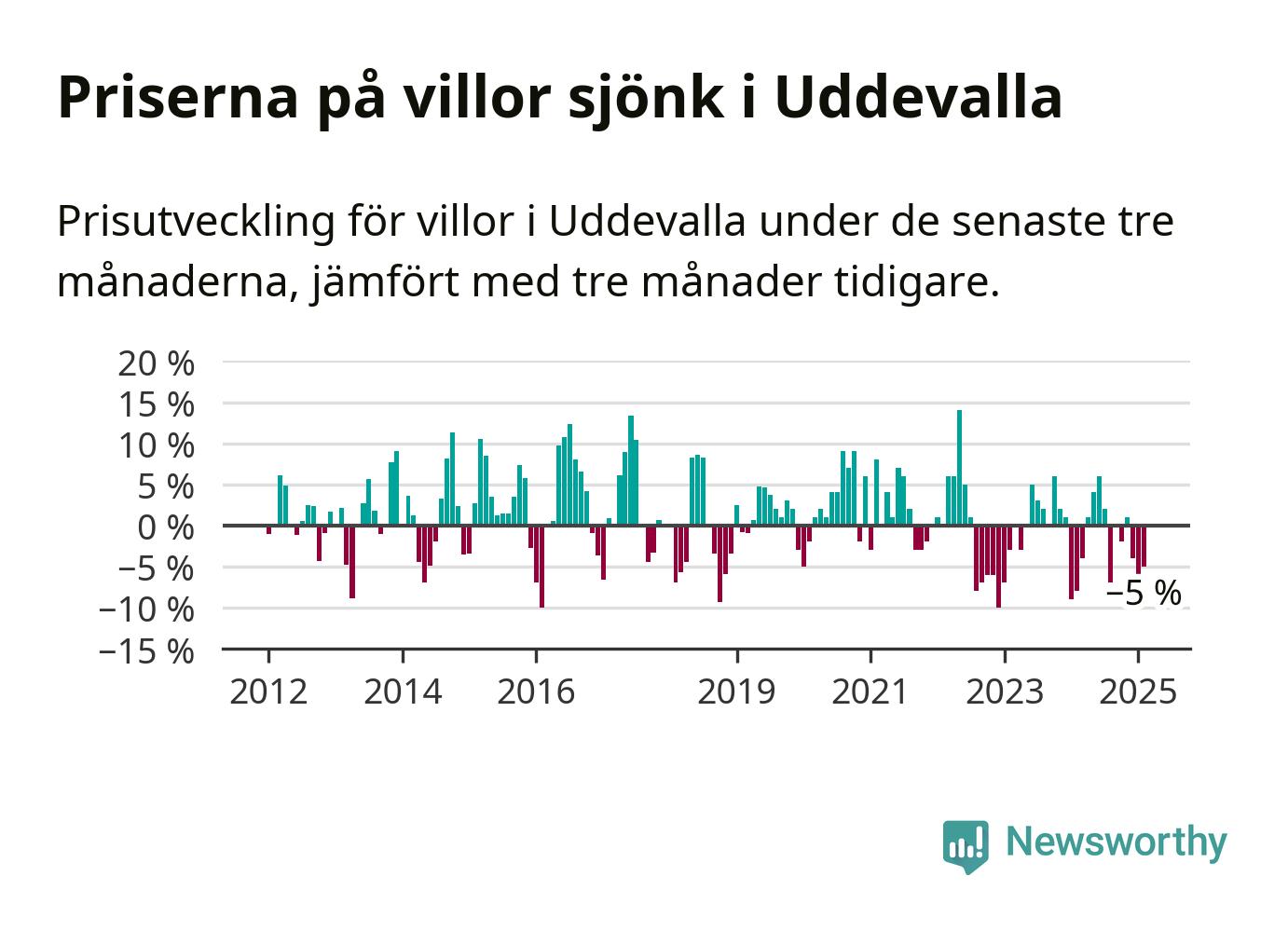 Priserna på villor sjönk i Uddevalla

Prisutveckling för villor i Uddevalla under de senaste tre månaderna, jämfört med tre månader tidigare.

20 %
15 %
10 %
5 %
0 %
−5 %
−10 %
−15 %

−5 %

2012
2014
2016
2019
2021
2023
2025

Newsworthy